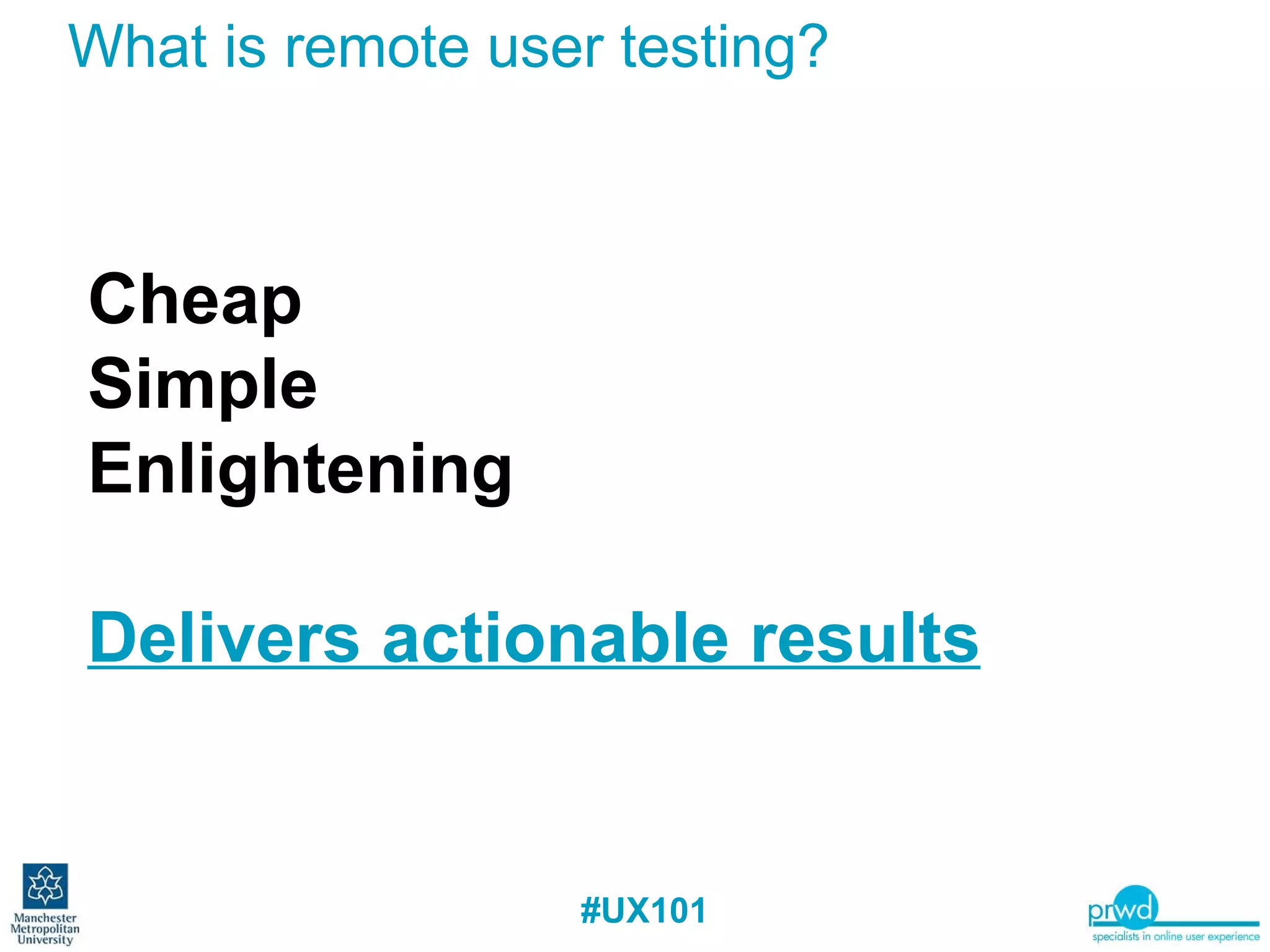 What is remote user testing?

Cheap
Simple
Enlightening

Delivers actionable results

Manchester Metropolitan University

#UX101

prwd
specialists in online user experience